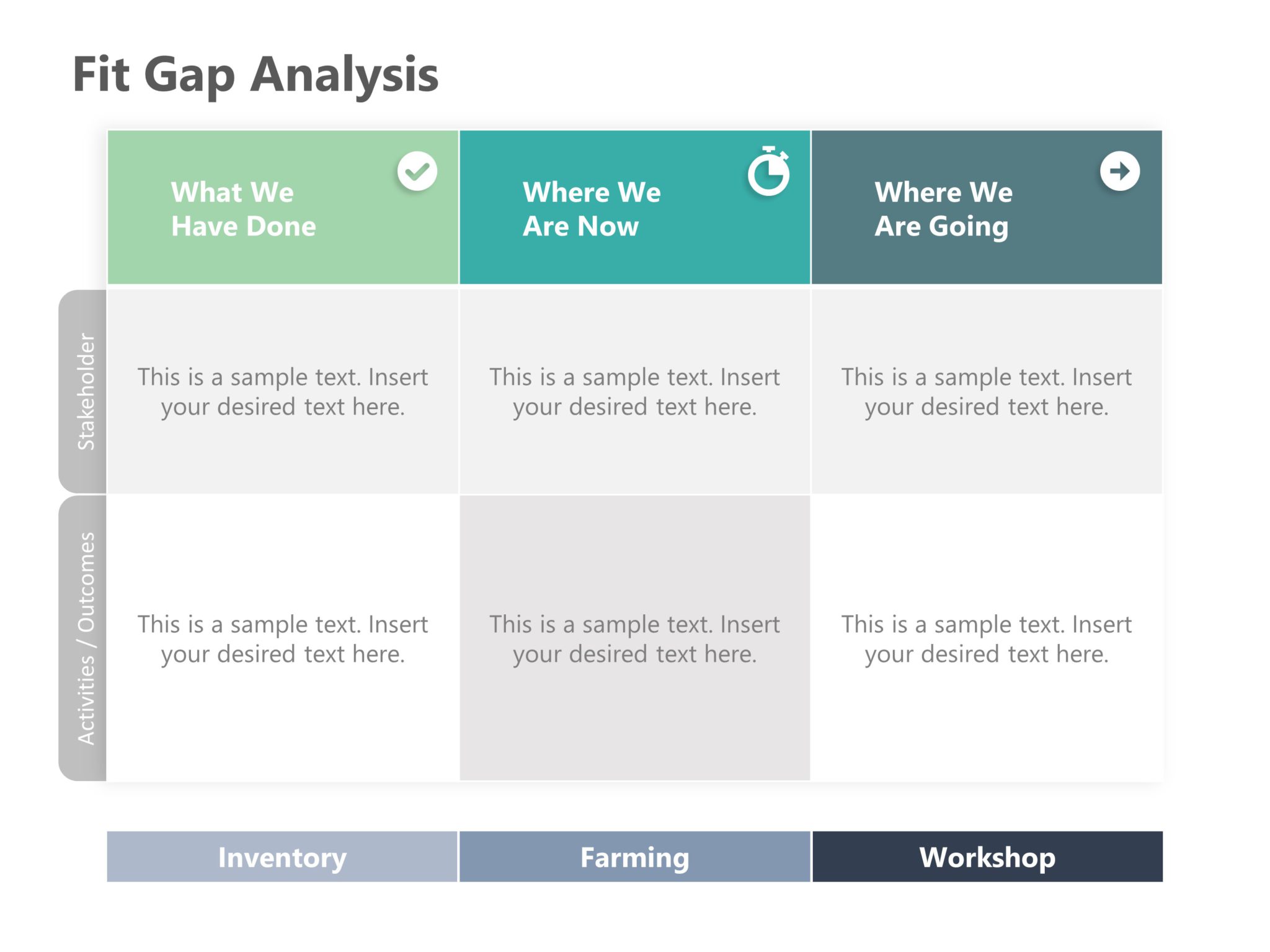 Fit Gap Analysis

| | What We Have Done | Where We Are Now | Where We Are Going |
|---|---|---|---|
| Stakeholder | This is a sample text. Insert your desired text here. | This is a sample text. Insert your desired text here. | This is a sample text. Insert your desired text here. |
| Activities / Outcomes | This is a sample text. Insert your desired text here. | This is a sample text. Insert your desired text here. | This is a sample text. Insert your desired text here. |
| | Inventory | Farming | Workshop |